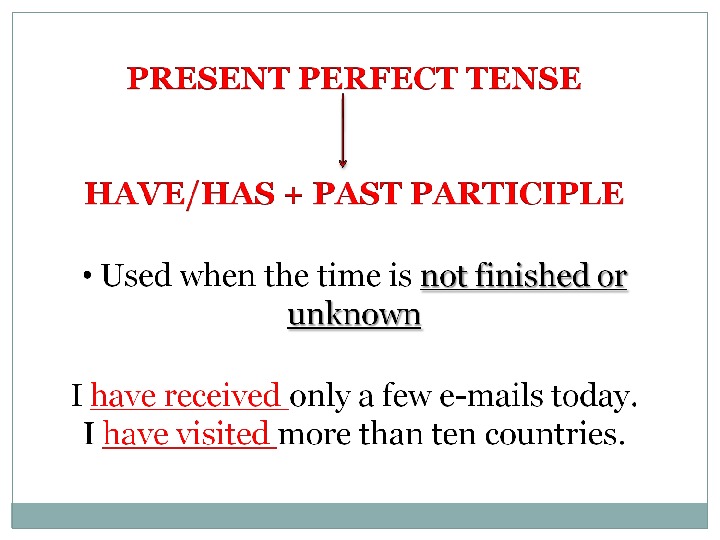 PRESENT PERFECT TENSE

HAVE/HAS + PAST PARTICIPLE

• Used when the time is not finished or unknown

I have received only a few e-mails today.
I have visited more than ten countries.